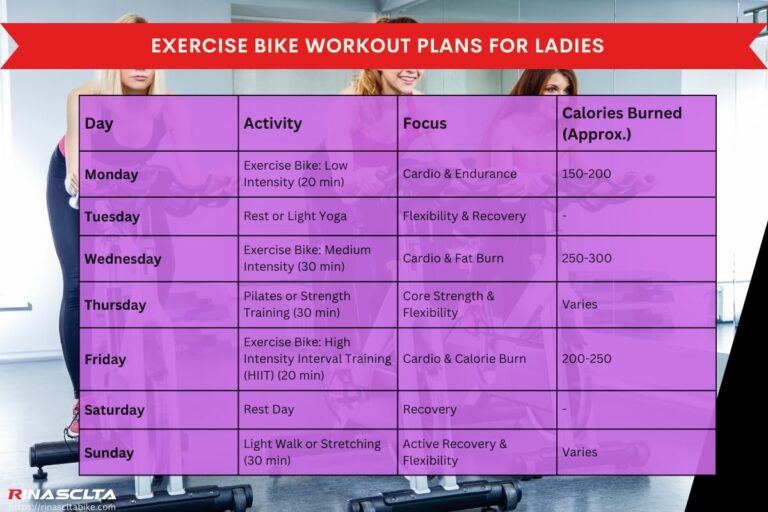 EXERCISE BIKE WORKOUT PLANS FOR LADIES

| Day | Activity | Focus | Calories Burned (Approx.) |
|---|---|---|---|
| Monday | Exercise Bike: Low Intensity (20 min) | Cardio & Endurance | 150-200 |
| Tuesday | Rest or Light Yoga | Flexibility & Recovery | - |
| Wednesday | Exercise Bike: Medium Intensity (30 min) | Cardio & Fat Burn | 250-300 |
| Thursday | Pilates or Strength Training (30 min) | Core Strength & Flexibility | Varies |
| Friday | Exercise Bike: High Intensity Interval Training (HIIT) (20 min) | Cardio & Calorie Burn | 200-250 |
| Saturday | Rest Day | Recovery | - |
| Sunday | Light Walk or Stretching (30 min) | Active Recovery & Flexibility | Varies |

RINASCLTA
https://rinascltabike.com